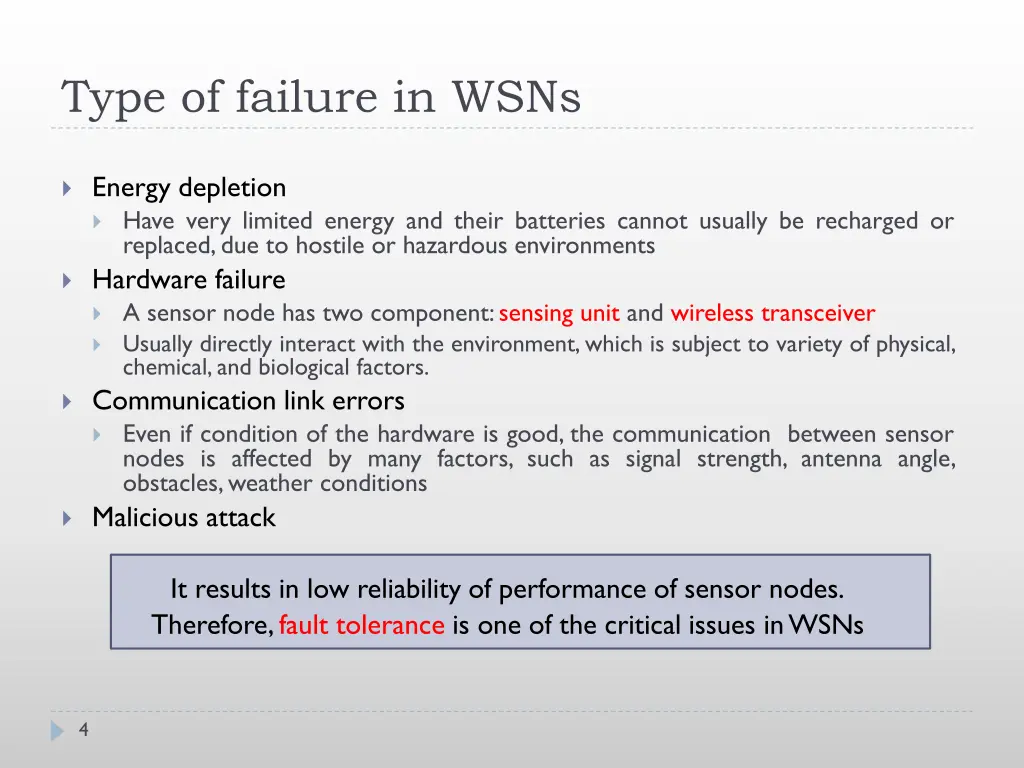 Type of failure in WSNs

Energy depletion

Have very limited energy and their batteries cannot usually be recharged or replaced, due to hostile or hazardous environments

Hardware failure

A sensor node has two component: sensing unit and wireless transceiver

Usually directly interact with the environment, which is subject to variety of physical, chemical, and biological factors.

Communication link errors

Even if condition of the hardware is good, the communication between sensor nodes is affected by many factors, such as signal strength, antenna angle, obstacles, weather conditions

Malicious attack

It results in low reliability of performance of sensor nodes. Therefore, fault tolerance is one of the critical issues in WSNs

4